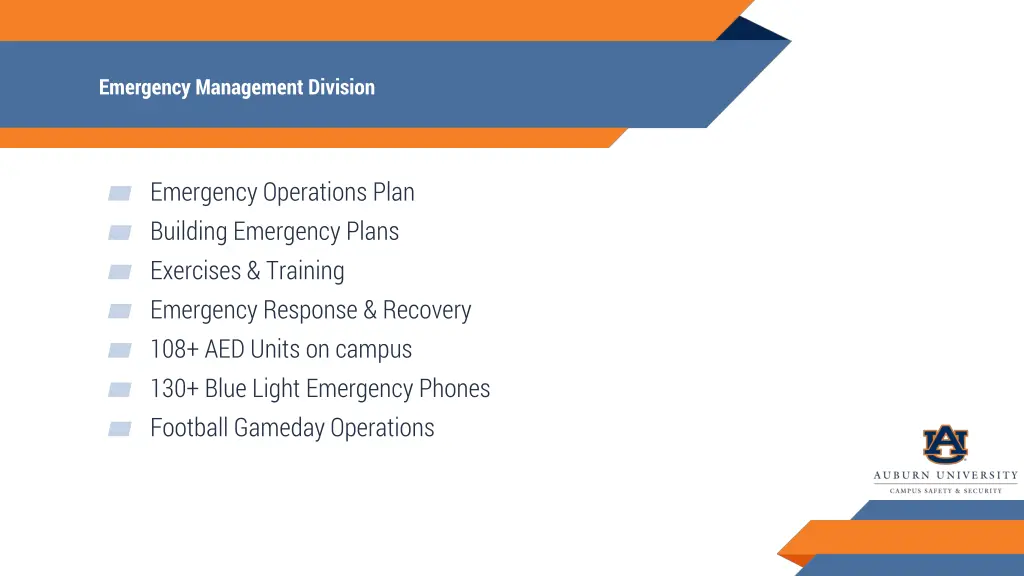 Emergency Management Division

Emergency Operations Plan
Building Emergency Plans
Exercises & Training
Emergency Response & Recovery
108+ AED Units on campus
130+ Blue Light Emergency Phones
Football Gameday Operations

AU
AUBURN UNIVERSITY
CAMPUS SAFETY & SECURITY